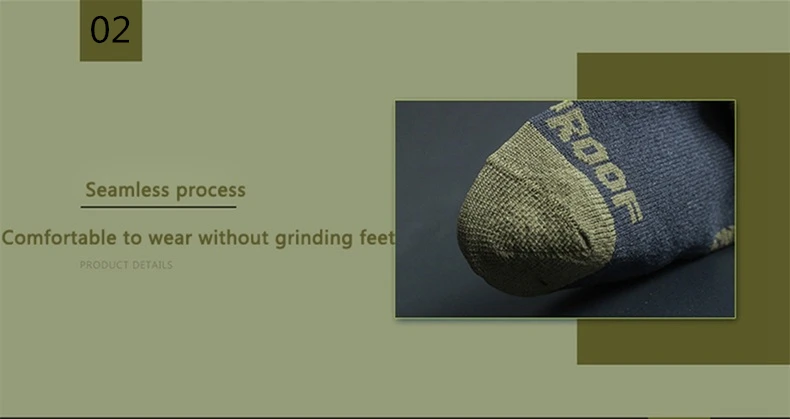 02

Seamless process

Comfortable to wear without grinding feet

PRODUCT DETAILS

ROOF